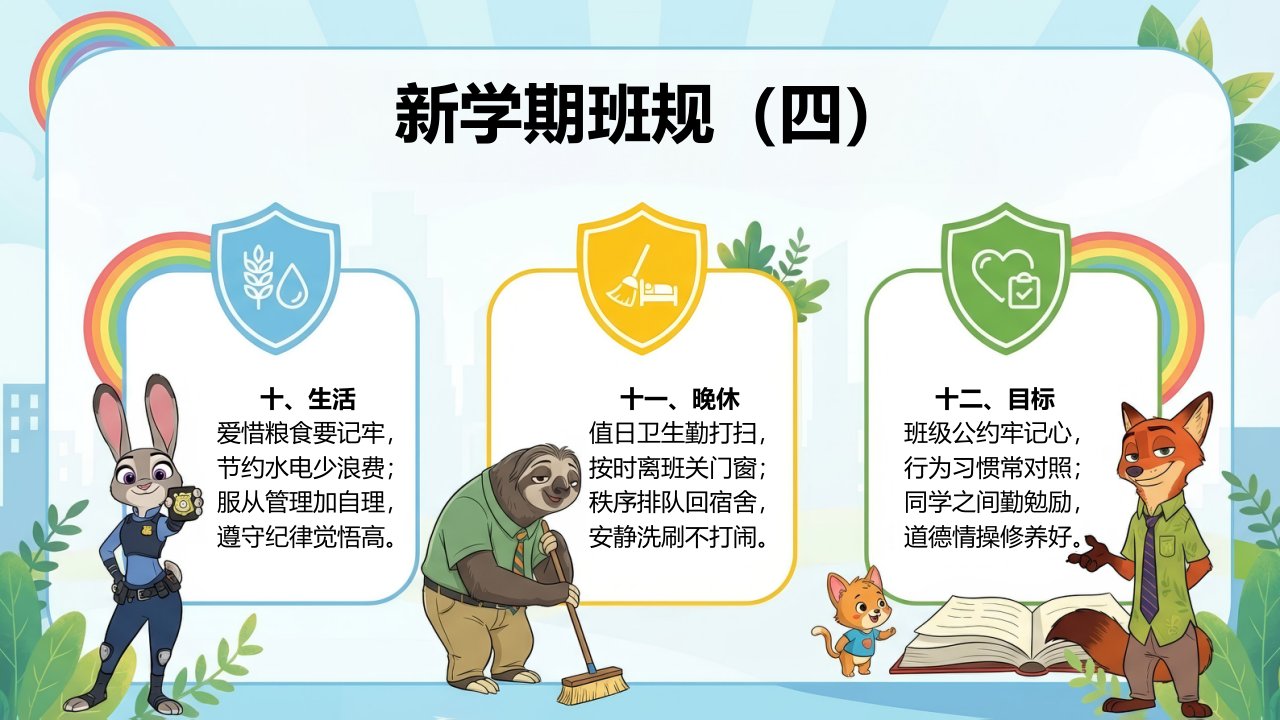 新学期班规（四）

十、生活
爱惜粮食要记牢，
节约水电少浪费；
服从管理加自理，
遵守纪律觉悟高。

十一、晚休
值日卫生勤打扫，
按时离班关门窗；
秩序排队回宿舍，
安静洗刷不打闹。

十二、目标
班级公约牢记心，
行为习惯常对照；
同学之间勤勉励，
道德情操修养好。